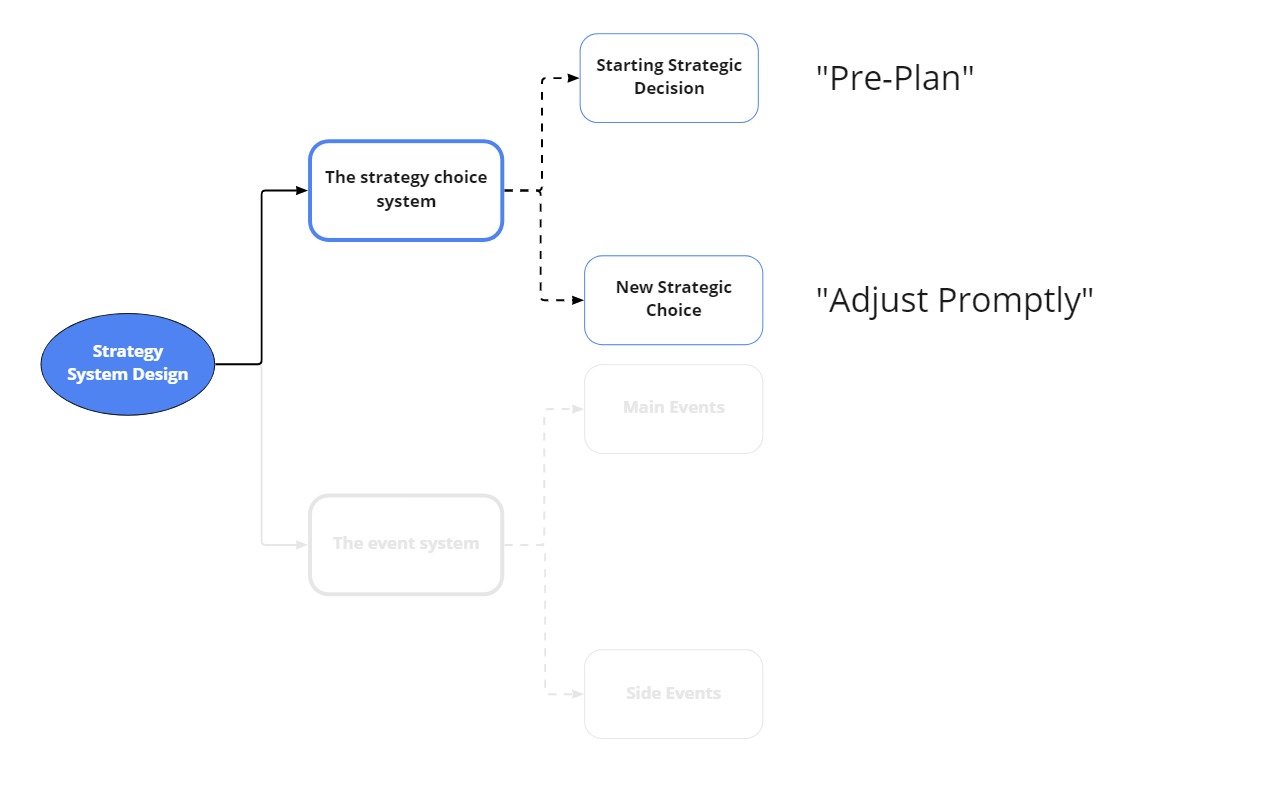 Strategy System Design

The strategy choice system

Starting Strategic Decision

"Pre-Plan"

New Strategic Choice

"Adjust Promptly"

The event system

Main Events

Side Events